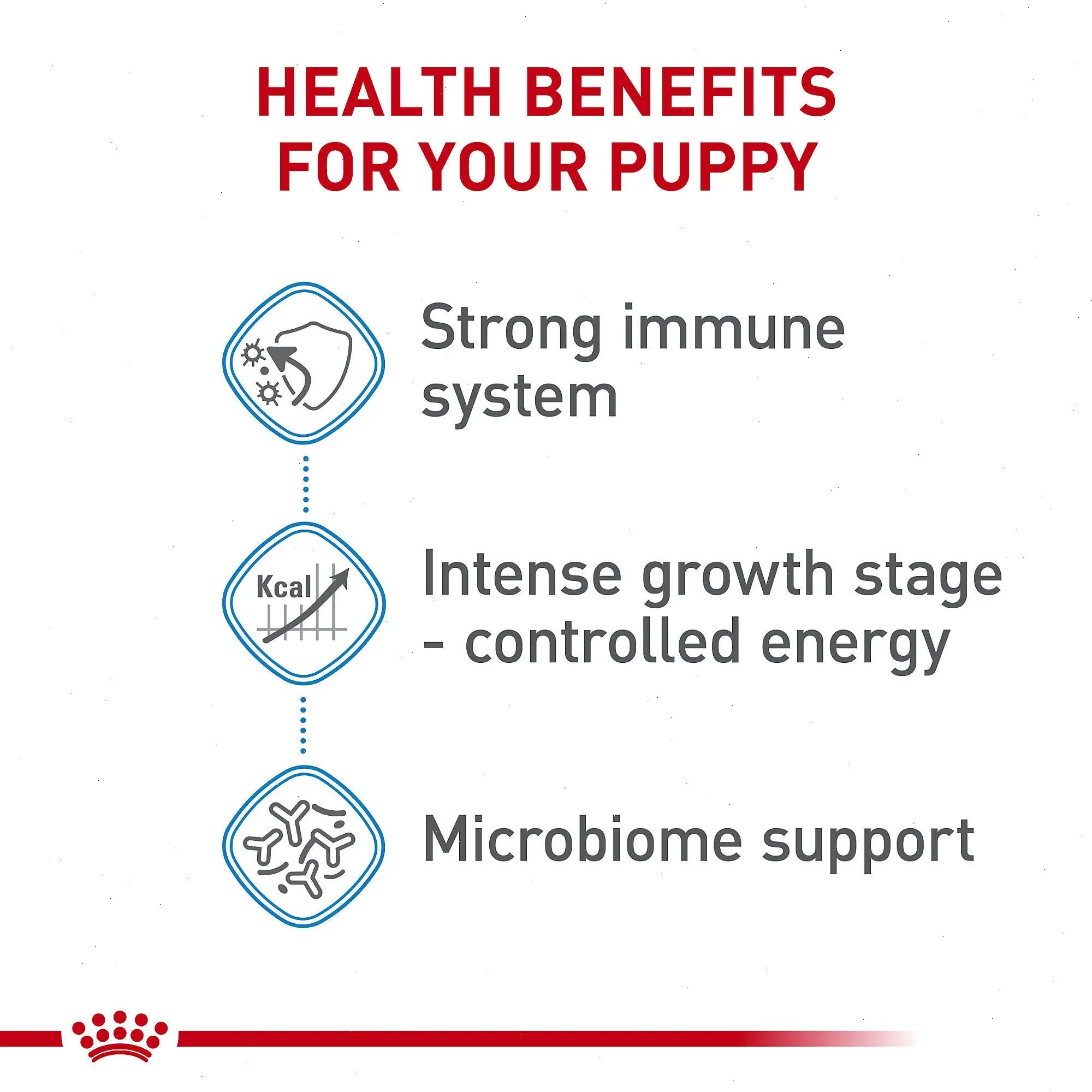 HEALTH BENEFITS FOR YOUR PUPPY

Strong immune system

Kcal

Intense growth stage - controlled energy

Microbiome support